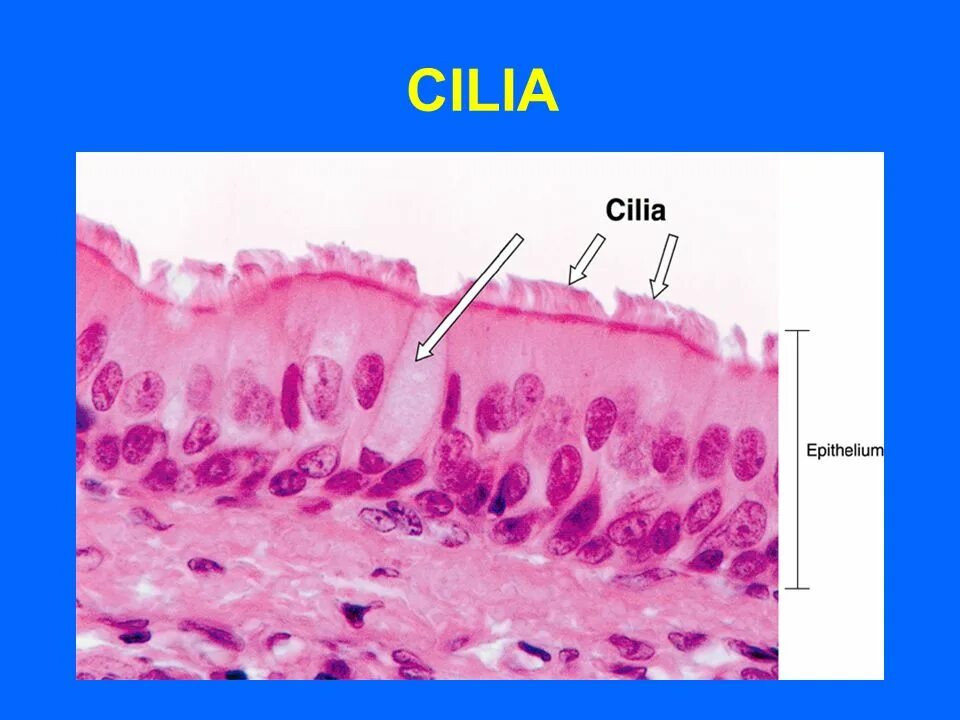 CILIA

Cilia

Epithelium